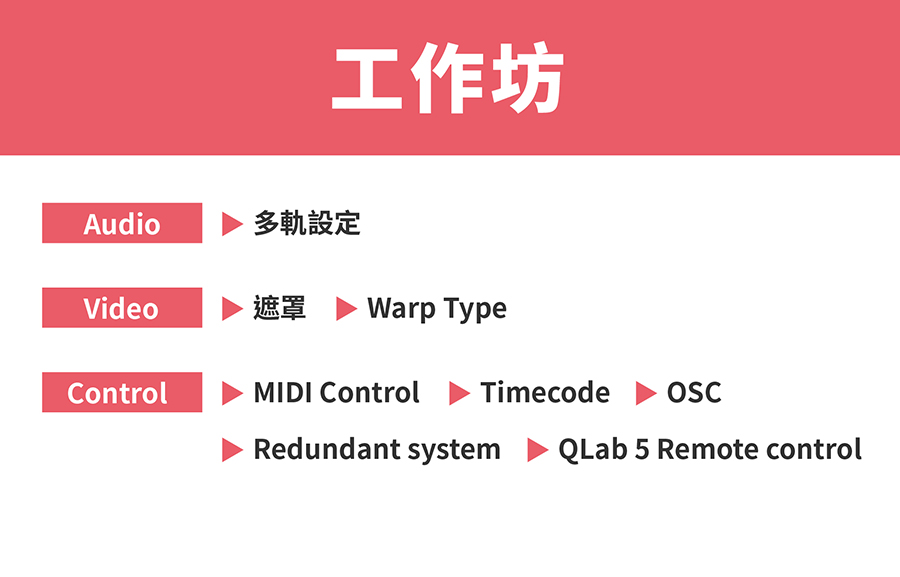 工作坊

Audio
▶ 多軌設定

Video
▶ 遮罩 ▶ Warp Type

Control
▶ MIDI Control ▶ Timecode ▶ OSC
▶ Redundant system ▶ QLab 5 Remote control